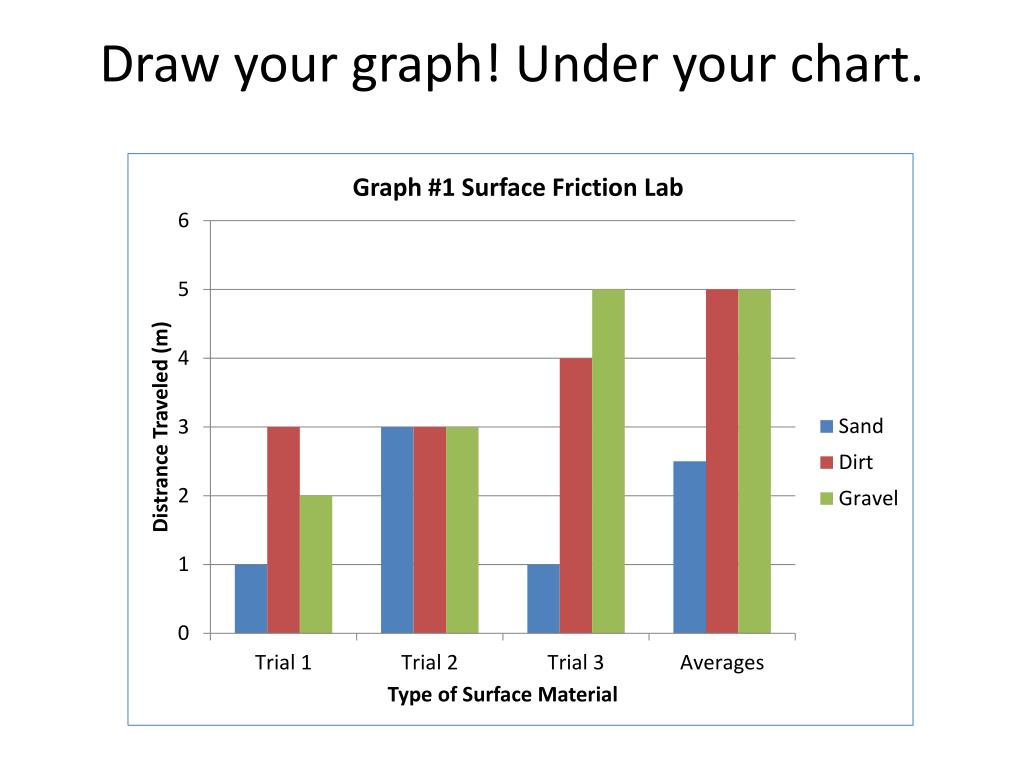 Draw your graph! Under your chart.

Graph #1 Surface Friction Lab

Distrance Traveled (m)

6
5
4
3
2
1
0

Trial 1
Trial 2
Trial 3
Averages

Type of Surface Material

Sand
Dirt
Gravel